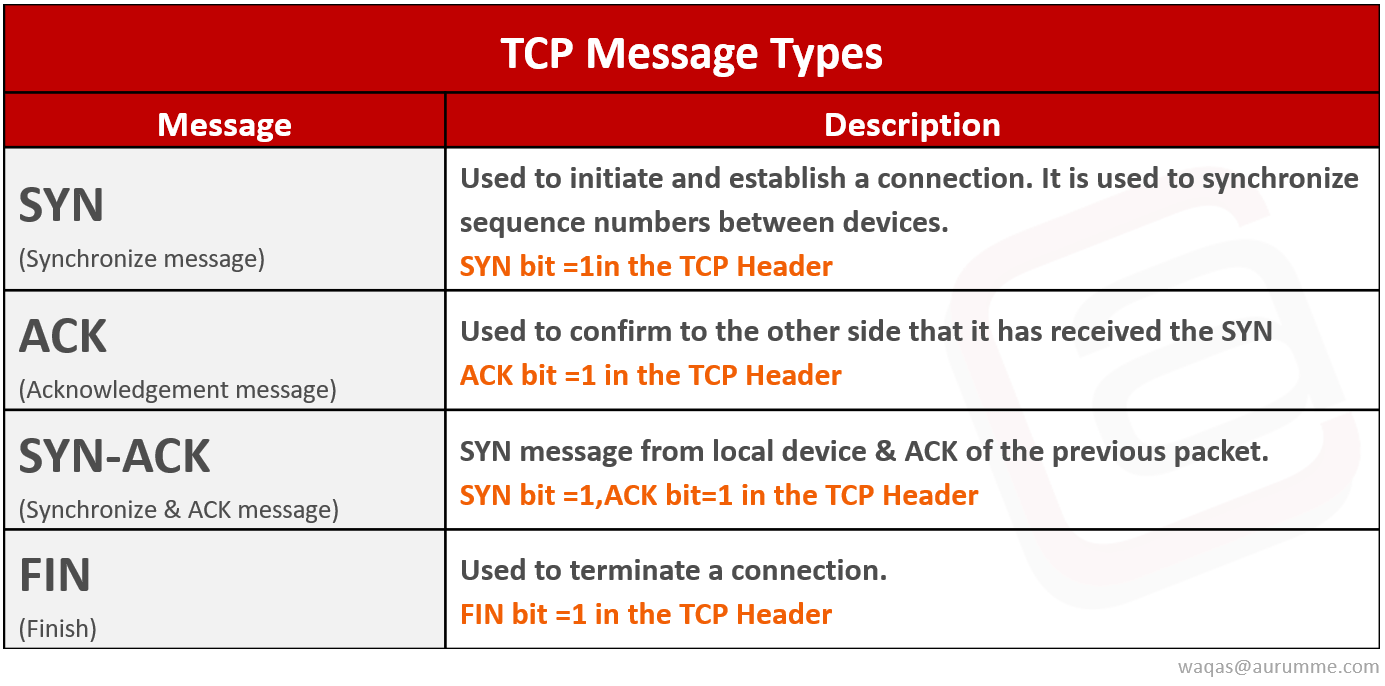 TCP Message Types

| Message | Description |
|---|---|
| SYN (Synchronize message) | Used to initiate and establish a connection. It is used to synchronize sequence numbers between devices. SYN bit =1in the TCP Header |
| ACK (Acknowledgement message) | Used to confirm to the other side that it has received the SYN ACK bit =1 in the TCP Header |
| SYN-ACK (Synchronize & ACK message) | SYN message from local device & ACK of the previous packet. SYN bit =1,ACK bit=1 in the TCP Header |
| FIN (Finish) | Used to terminate a connection. FIN bit =1 in the TCP Header |

waqas@aurumme.com